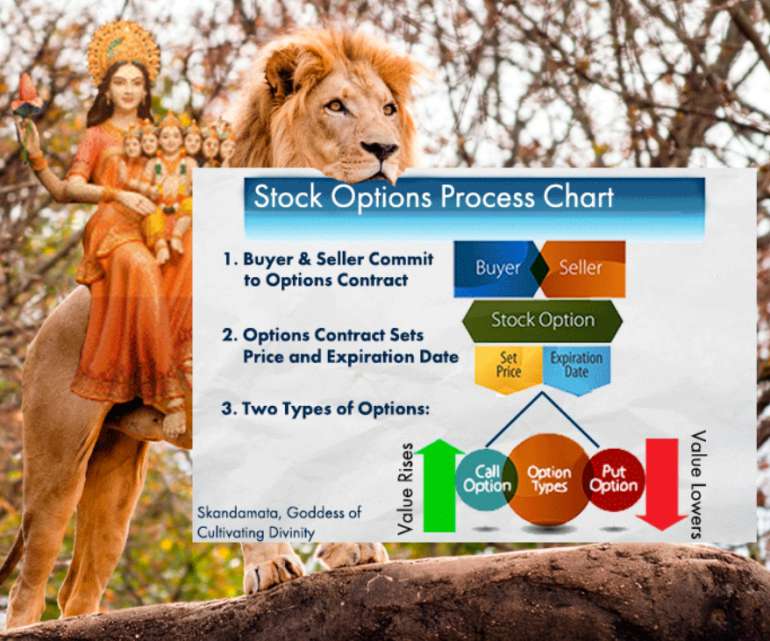 Stock Options Process Chart

1. Buyer & Seller Commit to Options Contract

Buyer
Seller

Stock Option

2. Options Contract Sets Price and Expiration Date

Set Price
Expiration Date

3. Two Types of Options:

Value Rises
Call Option
Option Types
Put Option
Value Lowers

Skandamata, Goddess of Cultivating Divinity